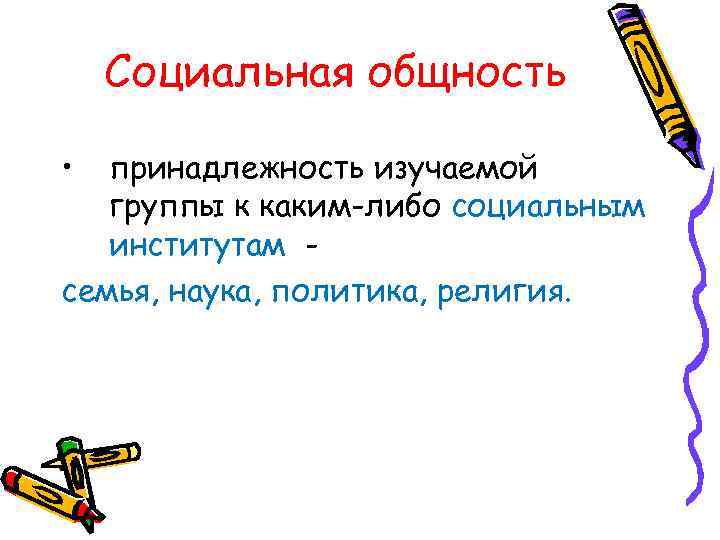 Социальная общность

• принадлежность изучаемой группы к каким-либо социальным институтам -

семья, наука, политика, религия.